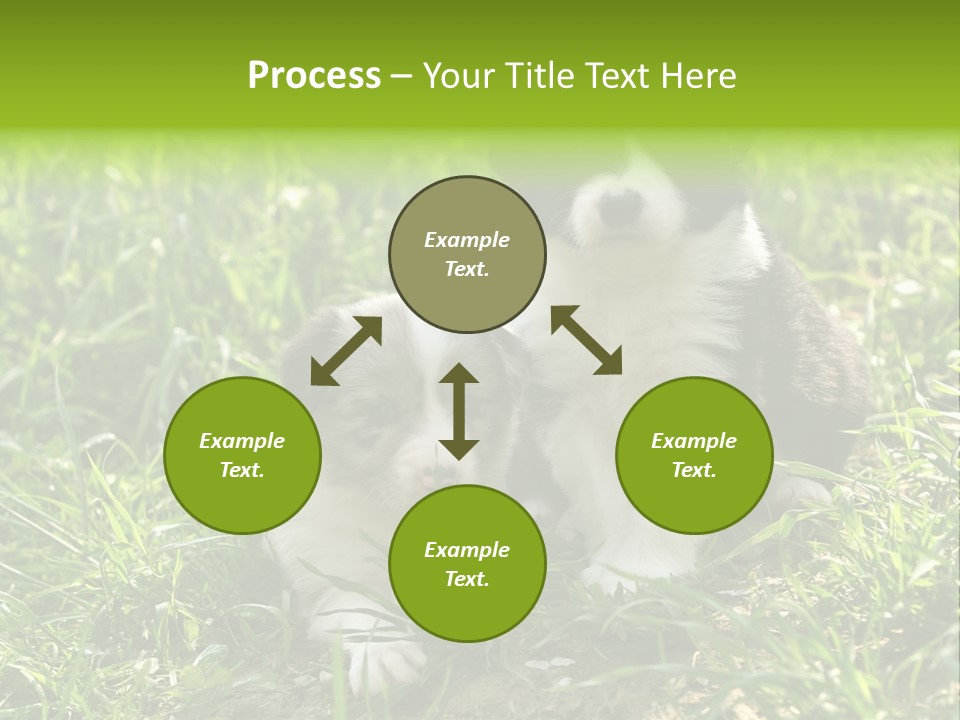 Process – Your Title Text Here

Example Text.

Example Text.

Example Text.

Example Text.